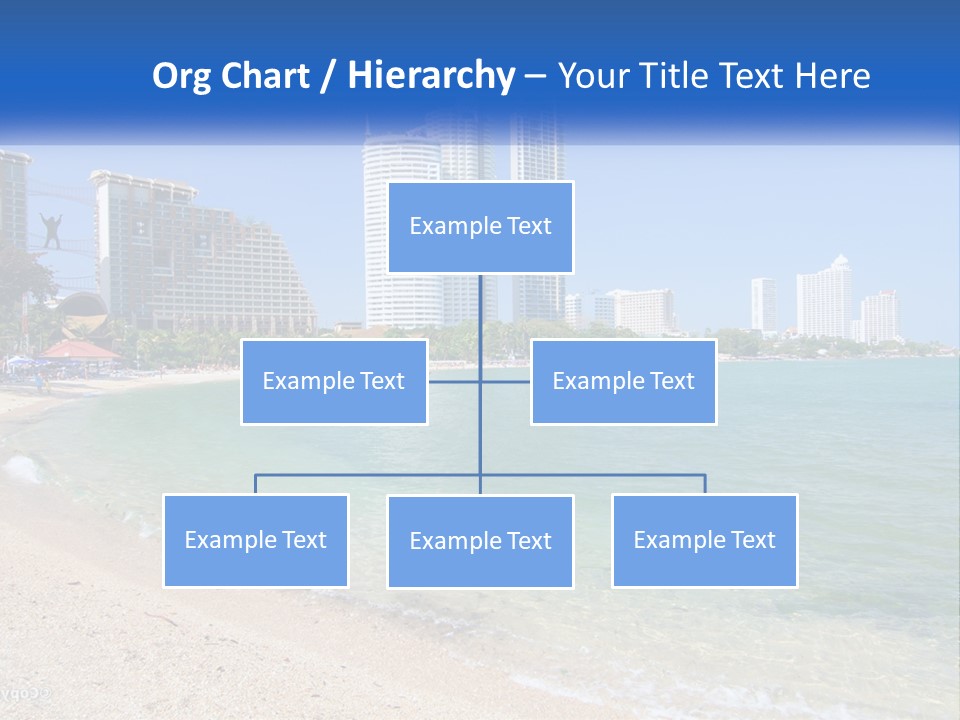 Org Chart / Hierarchy – Your Title Text Here

Example Text

Example Text

Example Text

Example Text

Example Text

Example Text